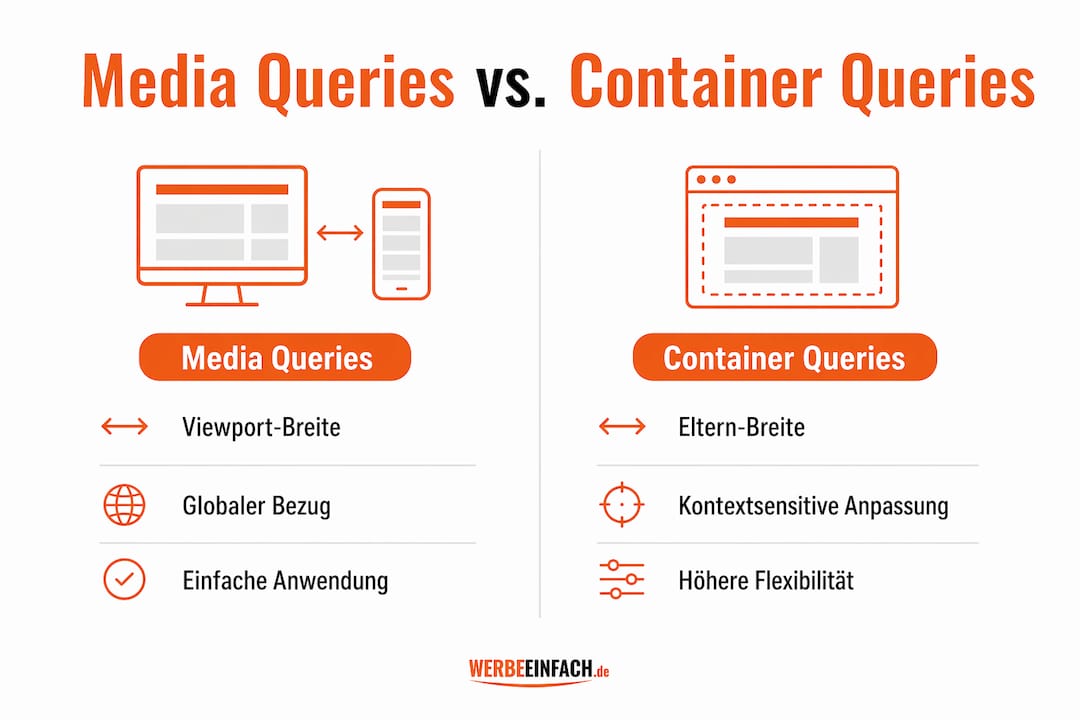 Media Queries vs. Container Queries

Media Queries

Viewport-Breite

Globaler Bezug

Einfache Anwendung

Container Queries

Eltern-Breite

Kontextsensitive Anpassung

Höhere Flexibilität

WERBEEINFACH.de